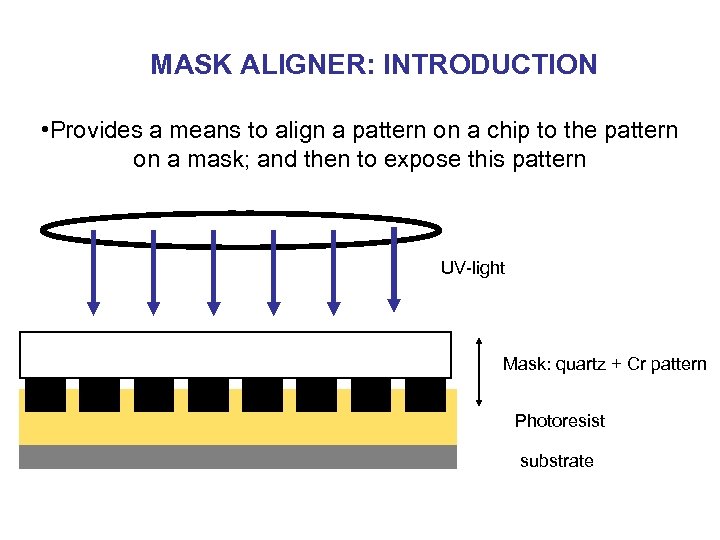 MASK ALIGNER: INTRODUCTION

•Provides a means to align a pattern on a chip to the pattern on a mask; and then to expose this pattern

UV-light

Mask: quartz + Cr pattern

Photoresist

substrate